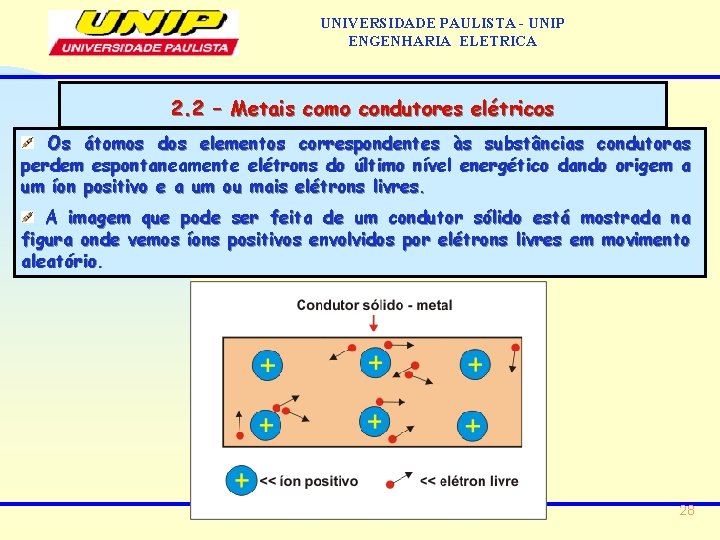 UNIP
UNIVERSIDADE PAULISTA

UNIVERSIDADE PAULISTA - UNIP
ENGENHARIA ELETRICA

2.2 – Metais como condutores elétricos

Os átomos dos elementos correspondentes às substâncias condutoras perdem espontaneamente elétrons do último nível energético dando origem a um íon positivo e a um ou mais elétrons livres.

A imagem que pode ser feita de um condutor sólido está mostrada na figura onde vemos íons positivos envolvidos por elétrons livres em movimento aleatório.

Condutor sólido - metal

+ + +
+ + +

+ << íon positivo
<< elétron livre

28